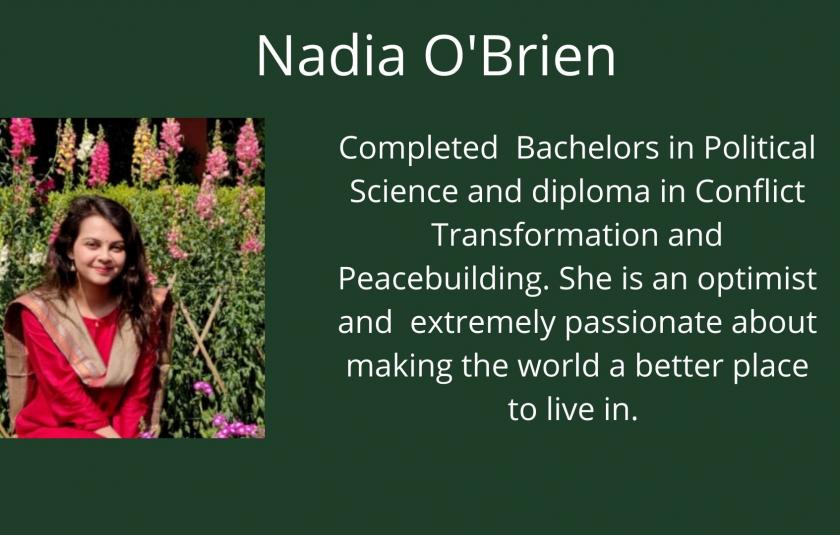 Nadia O'Brien

Completed Bachelors in Political Science and diploma in Conflict Transformation and Peacebuilding. She is an optimist and extremely passionate about making the world a better place to live in.